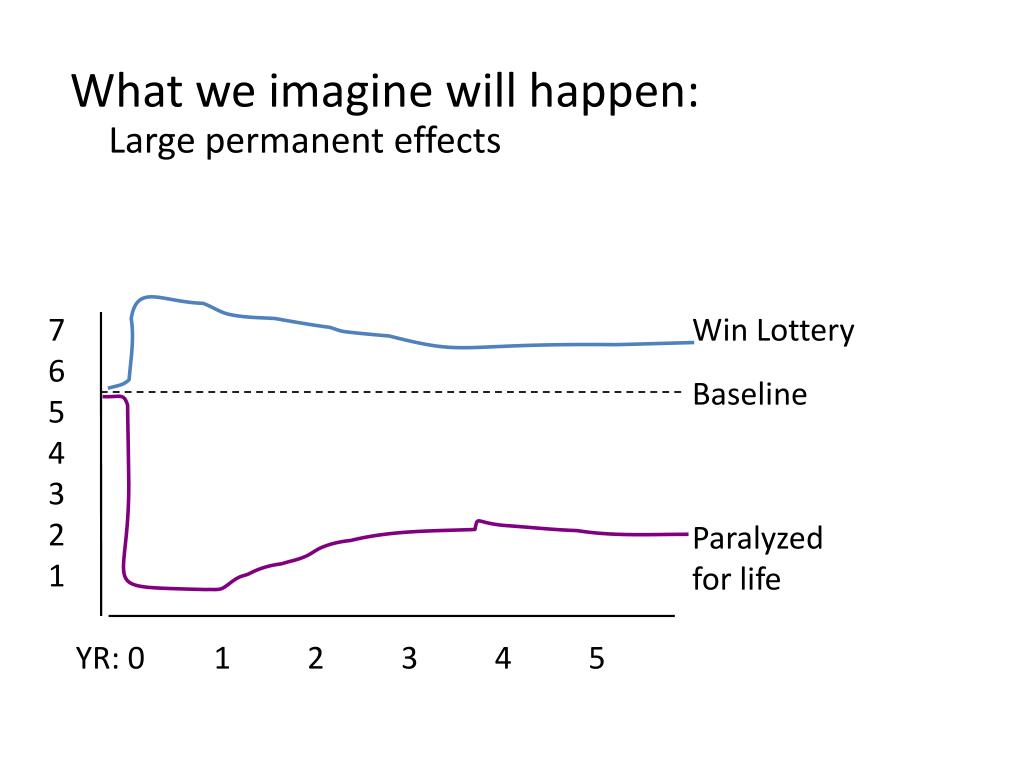 What we imagine will happen:
Large permanent effects

7
6
5
4
3
2
1

Win Lottery

Baseline

Paralyzed for life

YR: 0 1 2 3 4 5